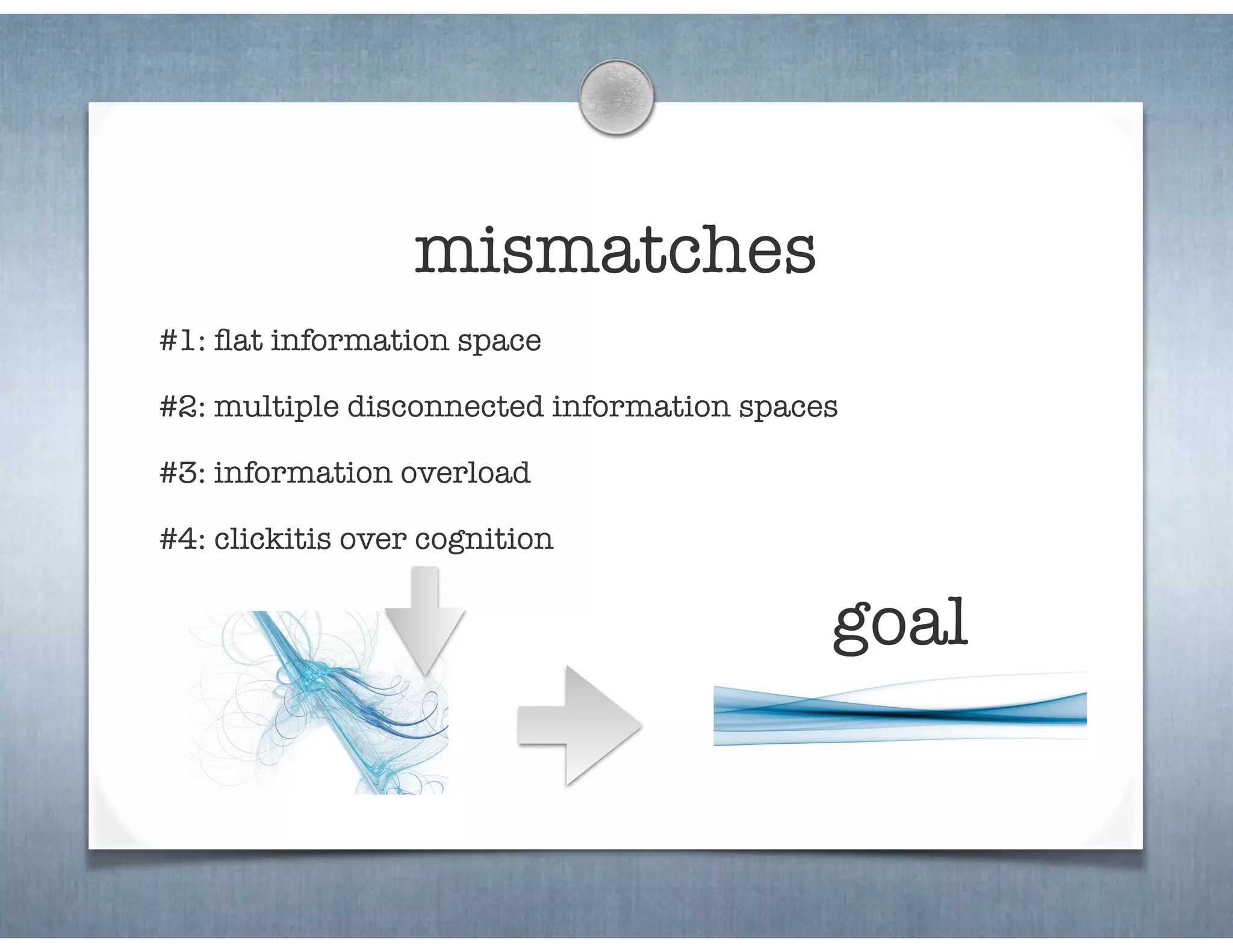 mismatches

#1: flat information space

#2: multiple disconnected information spaces

#3: information overload

#4: clickitis over cognition

goal